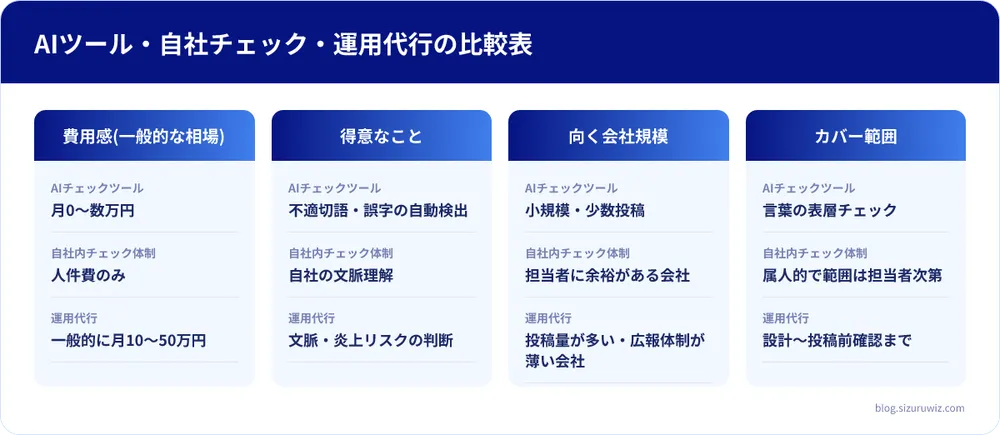 AIツール・自社チェック・運用代行の比較表

費用感(一般的な相場)

AIチェックツール
月0〜数万円

自社内チェック体制
人件費のみ

運用代行
一般的に月10〜50万円

得意なこと

AIチェックツール
不適切語・誤字の自動検出

自社内チェック体制
自社の文脈理解

運用代行
文脈・炎上リスクの判断

向く会社規模

AIチェックツール
小規模・少数投稿

自社内チェック体制
担当者に余裕がある会社

運用代行
投稿量が多い・広報体制が薄い会社

カバー範囲

AIチェックツール
言葉の表層チェック

自社内チェック体制
属人的で範囲は担当者次第

運用代行
設計〜投稿前確認まで

blog.sizuruwiz.com